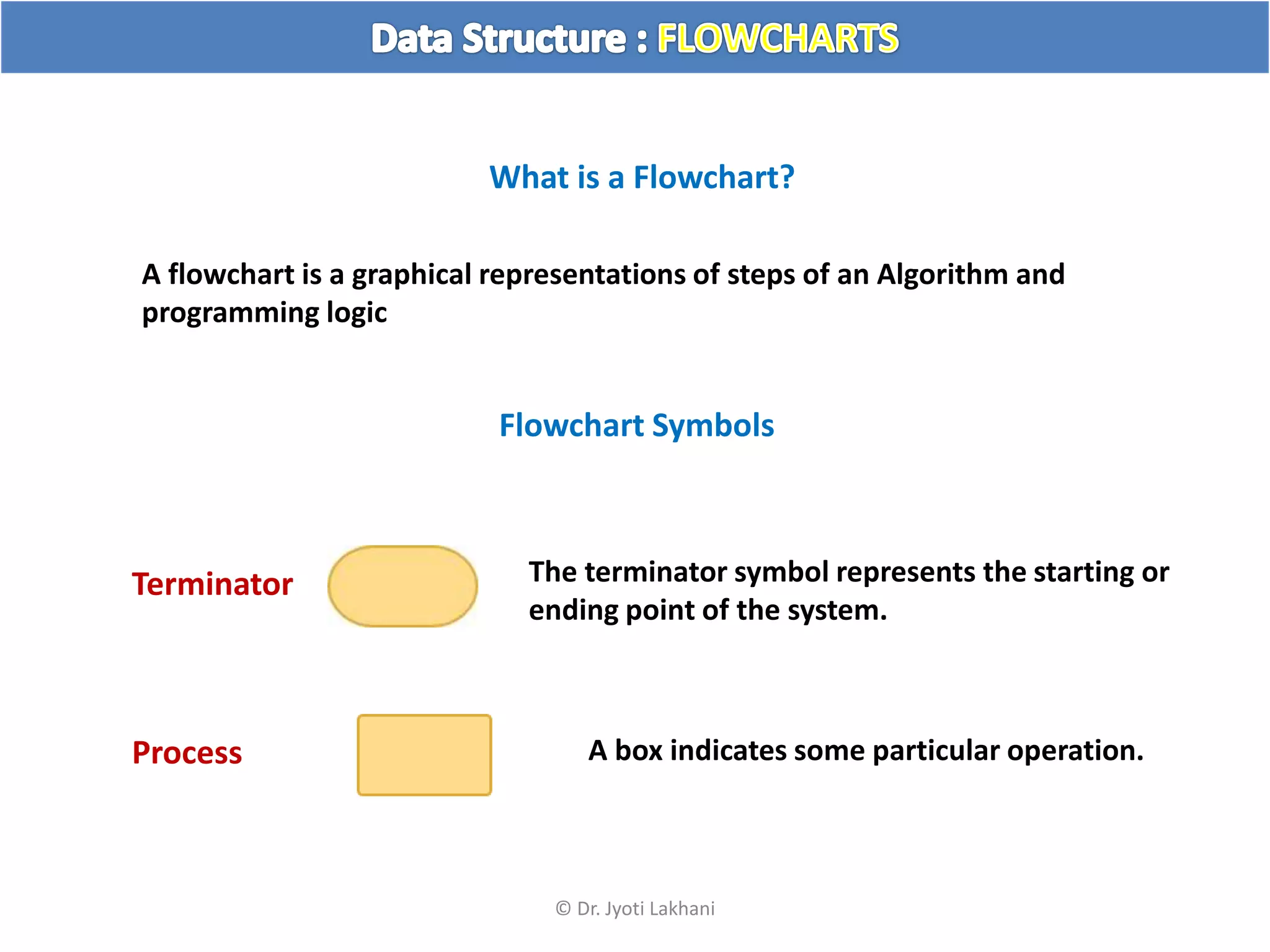 Data Structure : FLOWCHARTS

What is a Flowchart?

A flowchart is a graphical representations of steps of an Algorithm and programming logic

Flowchart Symbols

Terminator

The terminator symbol represents the starting or ending point of the system.

Process

A box indicates some particular operation.

© Dr. Jyoti Lakhani